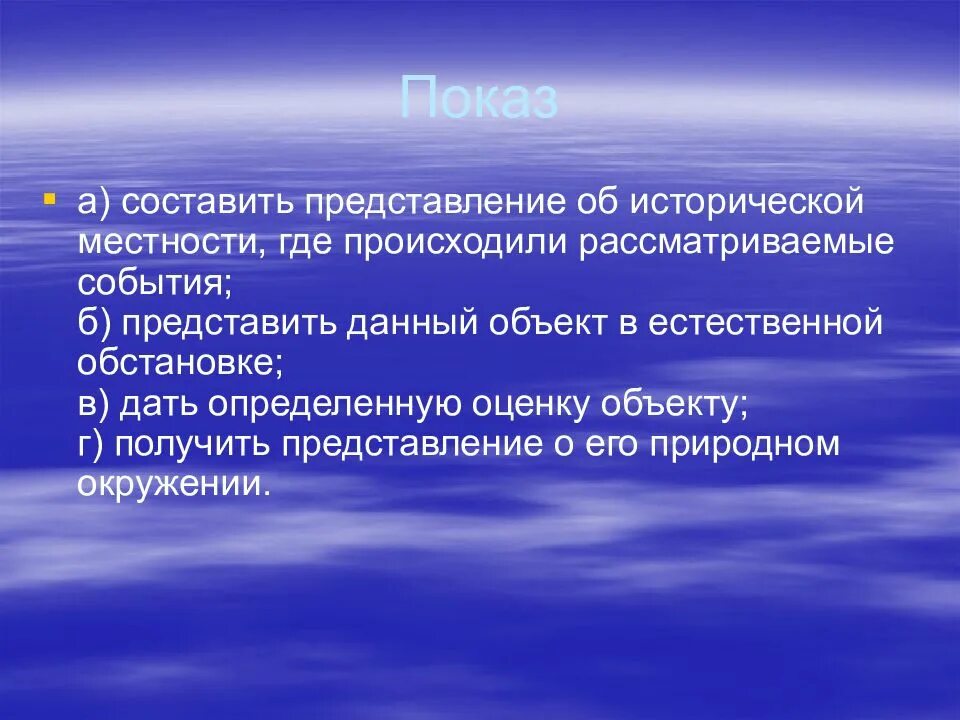 Показ

а) составить представление об исторической местности, где происходили рассматриваемые события;
б) представить данный объект в естественной обстановке;
в) дать определенную оценку объекту;
г) получить представление о его природном окружении.